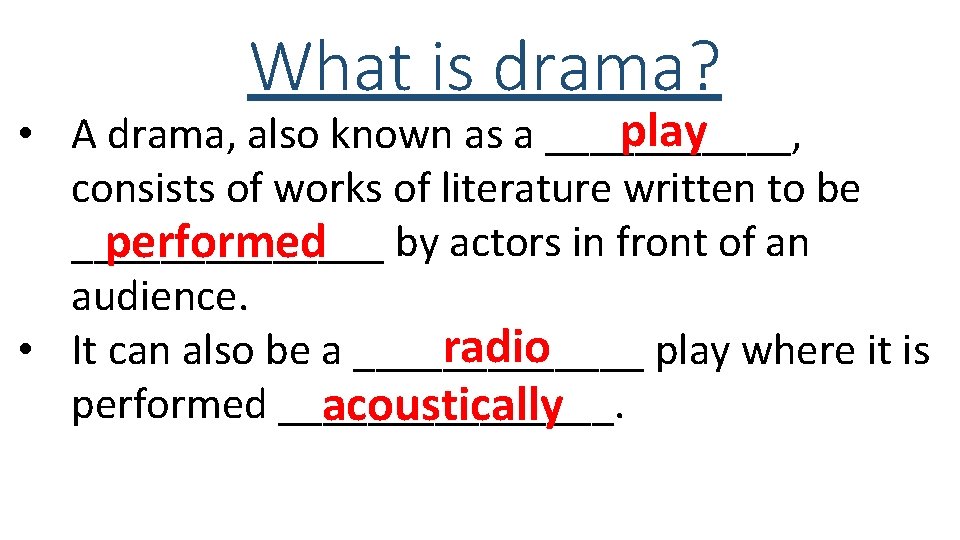 What is drama?

• A drama, also known as a ___play___,  consists of works of literature written to be ___performed___ by actors in front of an audience.

• It can also be a ___radio___ play where it is performed ___acoustically___.